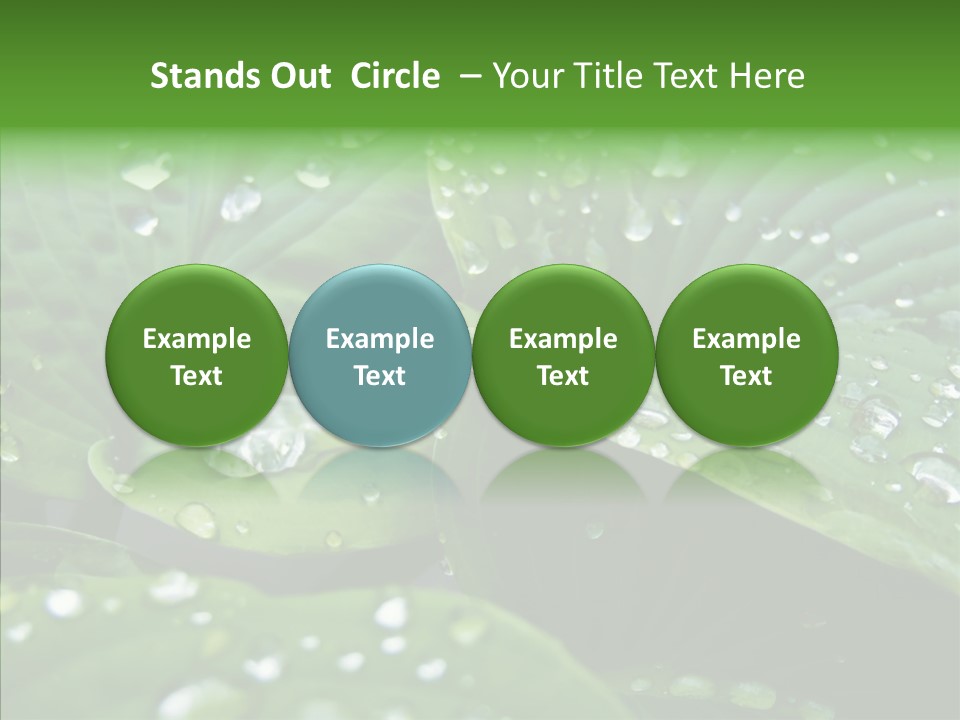 Stands Out  Circle  – Your Title Text Here

Example Text

Example Text

Example Text

Example Text